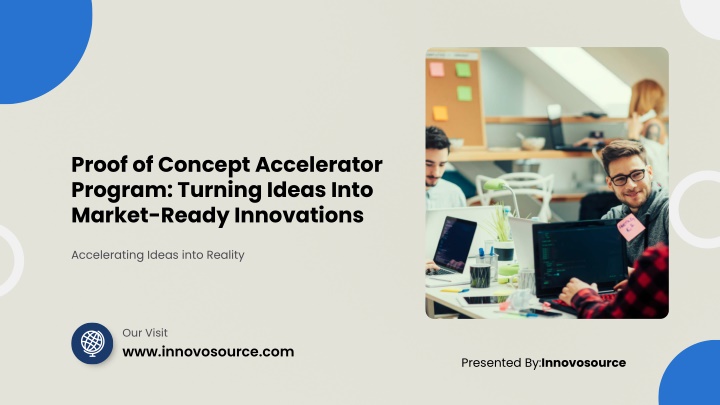 Proof of Concept Accelerator Program: Turning Ideas Into Market-Ready Innovations

Accelerating Ideas into Reality

Our Visit
www.innovosource.com

Presented By:Innovosource